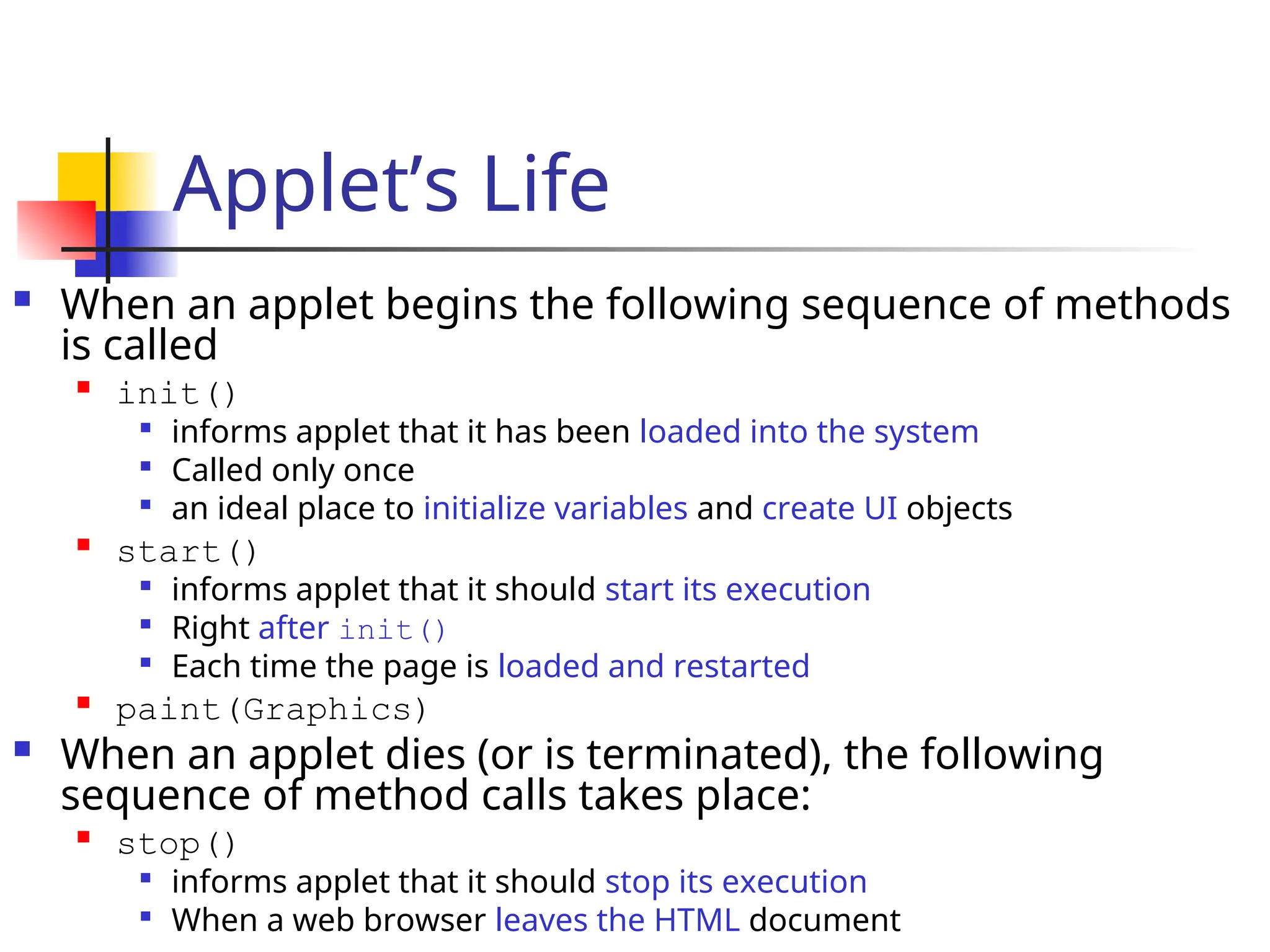 Applet’s Life

When an applet begins the following sequence of methods is called

init()

informs applet that it has been loaded into the system

Called only once

an ideal place to initialize variables and create UI objects

start()

informs applet that it should start its execution

Right after init()

Each time the page is loaded and restarted

paint(Graphics)

When an applet dies (or is terminated), the following sequence of method calls takes place:

stop()

informs applet that it should stop its execution

When a web browser leaves the HTML document